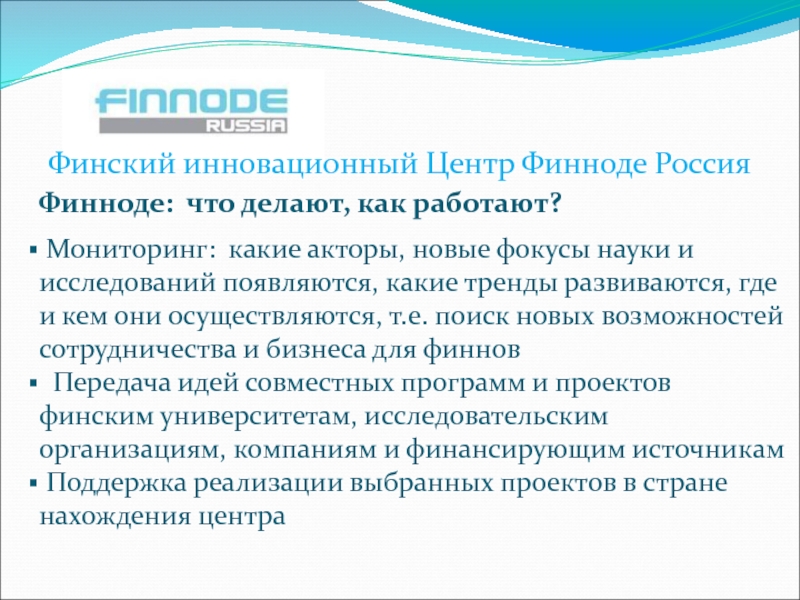 FINNODE
RUSSIA

Финский инновационный Центр Финноде Россия

Финноде: что делают, как работают?

▪ Мониторинг: какие акторы, новые фокусы науки и исследований появляются, какие тренды развиваются, где и кем они осуществляются, т.е. поиск новых возможностей сотрудничества и бизнеса для финнов

▪ Передача идей совместных программ и проектов финским университетам, исследовательским организациям, компаниям и финансирующим источникам

▪ Поддержка реализации выбранных проектов в стране нахождения центра